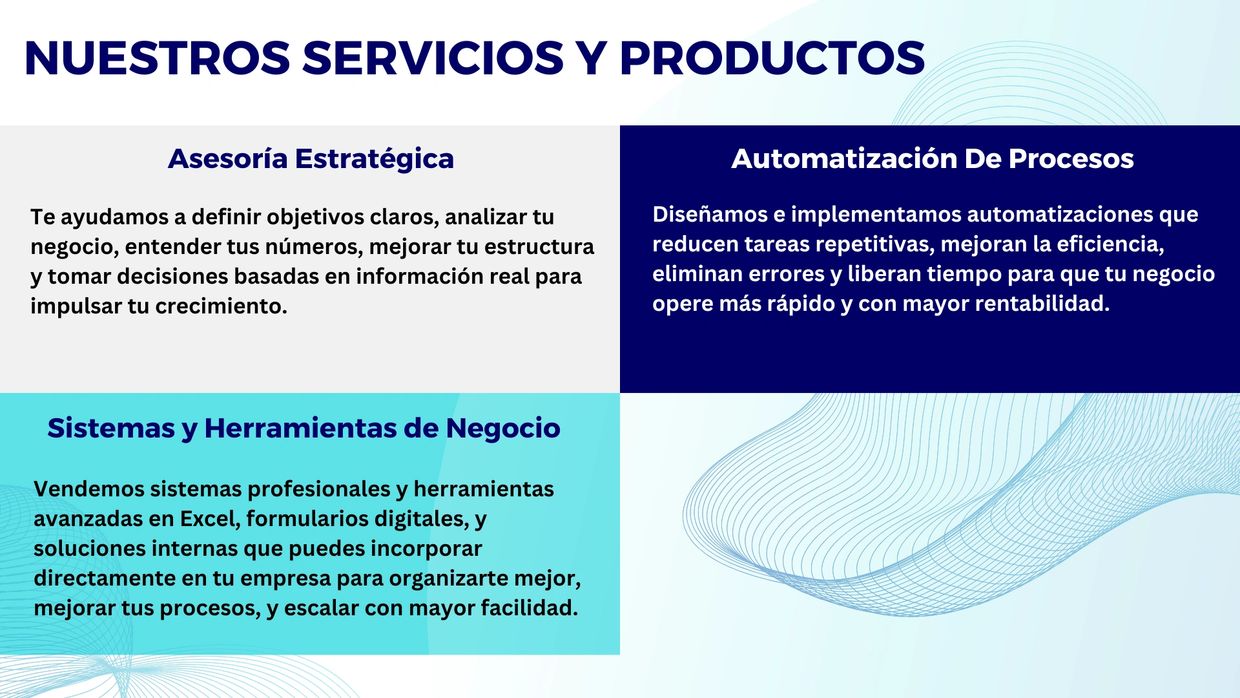 NUESTROS SERVICIOS Y PRODUCTOS

Asesoría Estratégica

Te ayudamos a definir objetivos claros, analizar tu negocio, entender tus números, mejorar tu estructura y tomar decisiones basadas en información real para impulsar tu crecimiento.

Automatización De Procesos

Diseñamos e implementamos automatizaciones que reducen tareas repetitivas, mejoran la eficiencia, eliminan errores y liberan tiempo para que tu negocio opere más rápido y con mayor rentabilidad.

Sistemas y Herramientas de Negocio

Vendemos sistemas profesionales y herramientas avanzadas en Excel, formularios digitales, y soluciones internas que puedes incorporar directamente en tu empresa para organizarte mejor, mejorar tus procesos, y escalar con mayor facilidad.